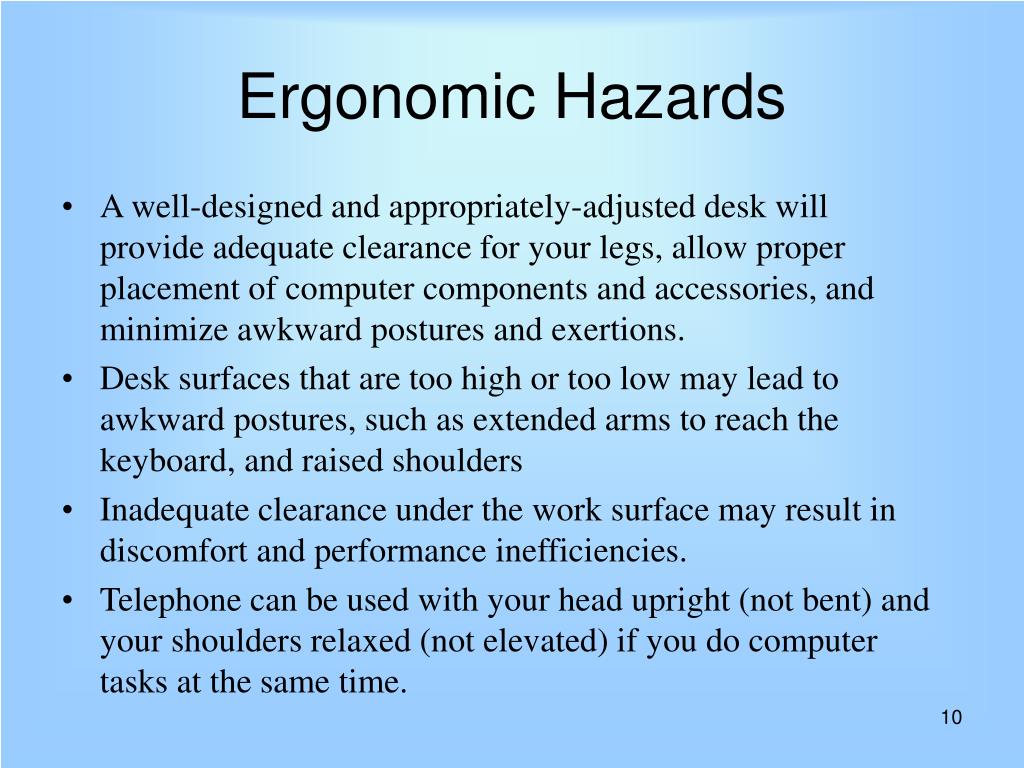 Ergonomic Hazards

• A well-designed and appropriately-adjusted desk will provide adequate clearance for your legs, allow proper placement of computer components and accessories, and minimize awkward postures and exertions.
• Desk surfaces that are too high or too low may lead to awkward postures, such as extended arms to reach the keyboard, and raised shoulders
• Inadequate clearance under the work surface may result in discomfort and performance inefficiencies.
• Telephone can be used with your head upright (not bent) and your shoulders relaxed (not elevated) if you do computer tasks at the same time.

10